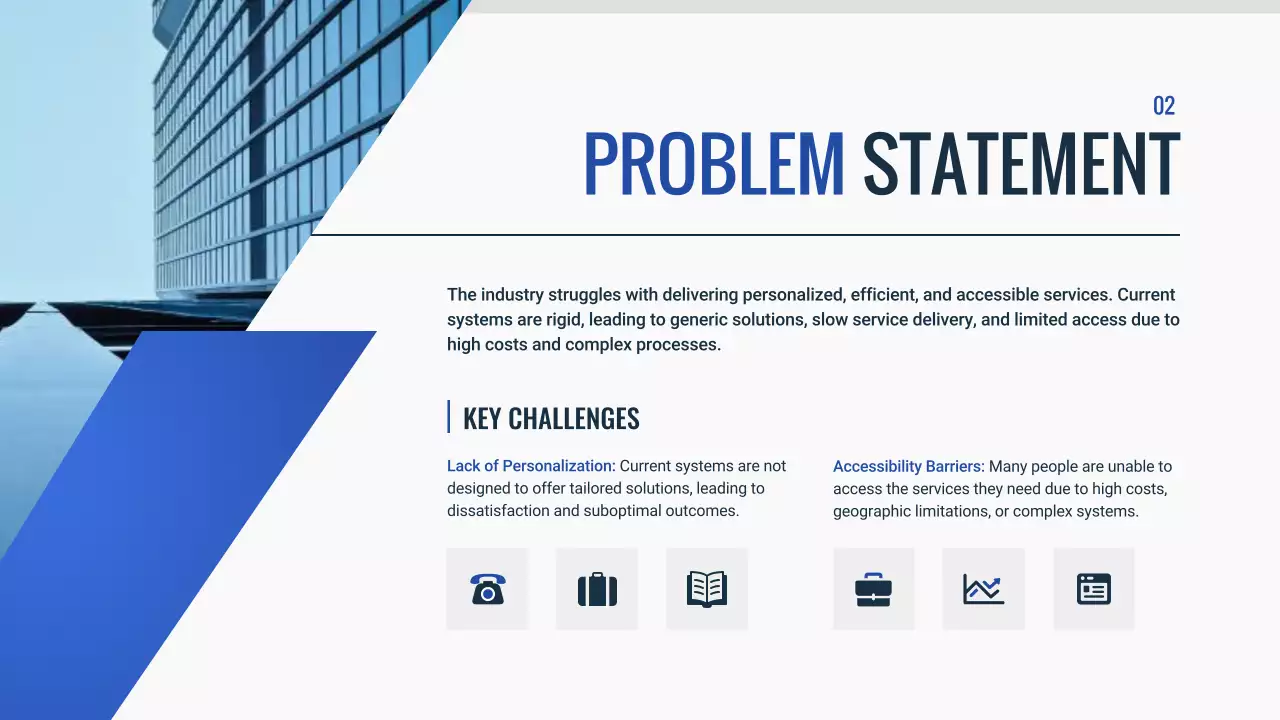 02

PROBLEM STATEMENT

The industry struggles with delivering personalized, efficient, and accessible services. Current systems are rigid, leading to generic solutions, slow service delivery, and limited access due to high costs and complex processes.

KEY CHALLENGES

Lack of Personalization: Current systems are not designed to offer tailored solutions, leading to dissatisfaction and suboptimal outcomes.

Accessibility Barriers: Many people are unable to access the services they need due to high costs, geographic limitations, or complex systems.